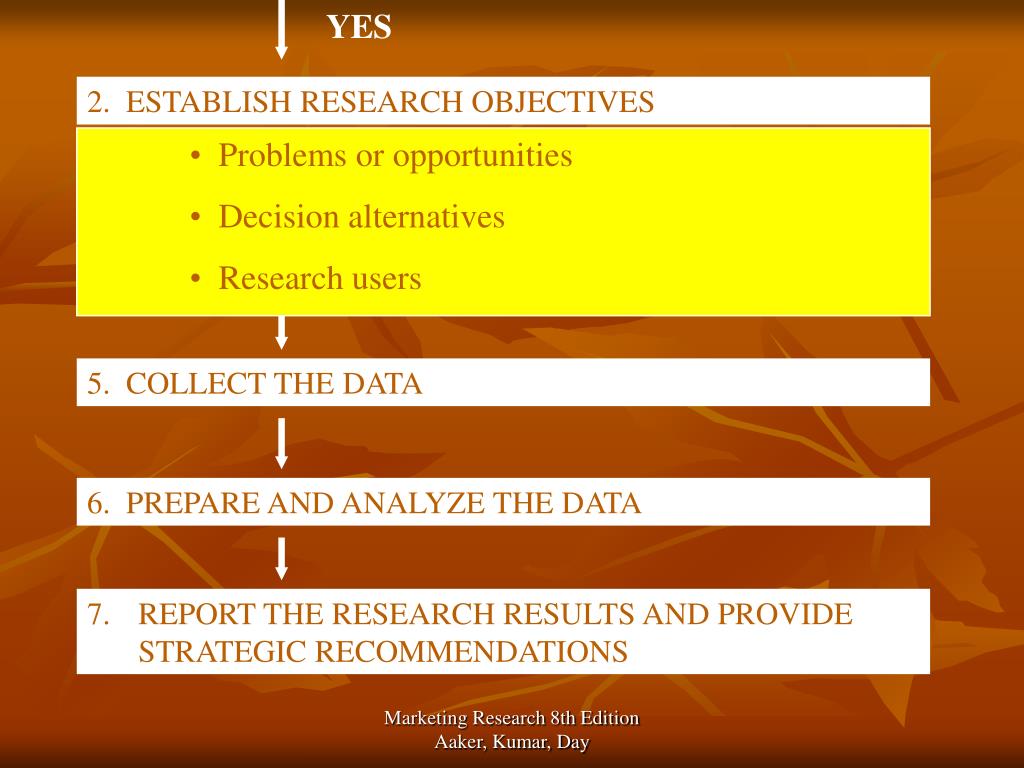 YES

2. ESTABLISH RESEARCH OBJECTIVES

• Problems or opportunities
• Decision alternatives
• Research users

5. COLLECT THE DATA

6. PREPARE AND ANALYZE THE DATA

7. REPORT THE RESEARCH RESULTS AND PROVIDE STRATEGIC RECOMMENDATIONS

Marketing Research 8th Edition
Aaker, Kumar, Day